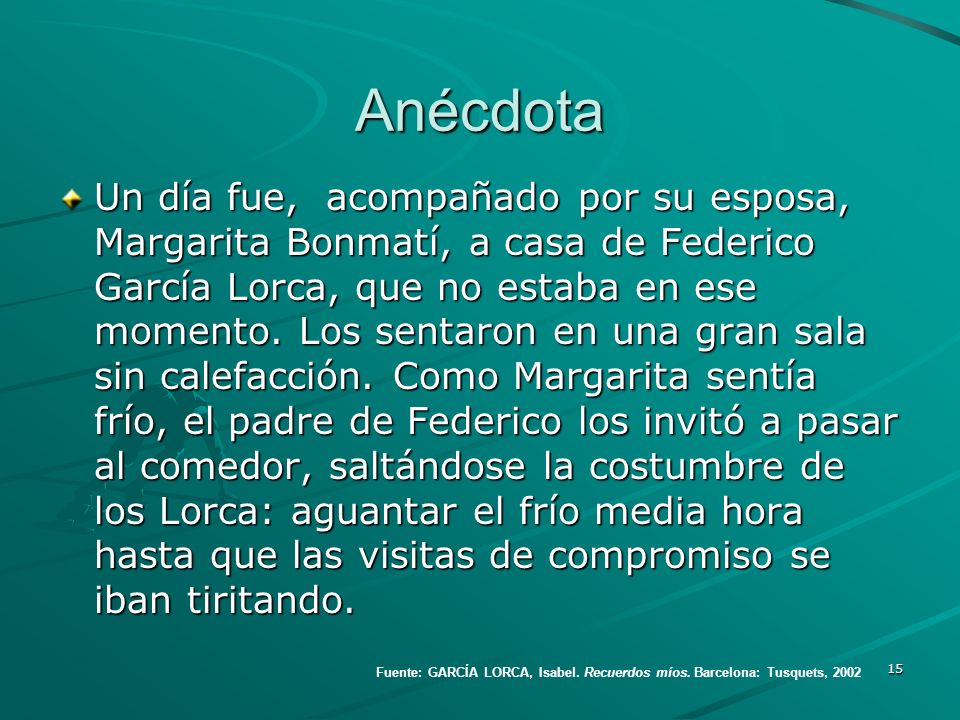 Anécdota

Un día fue, acompañado por su esposa, Margarita Bonmatí, a casa de Federico García Lorca, que no estaba en ese momento. Los sentaron en una gran sala sin calefacción. Como Margarita sentía frío, el padre de Federico los invitó a pasar al comedor, saltándose la costumbre de los Lorca: aguantar el frío media hora hasta que las visitas de compromiso se iban tiritando.

Fuente: GARCÍA LORCA, Isabel. Recuerdos míos. Barcelona: Tusquets, 2002

15